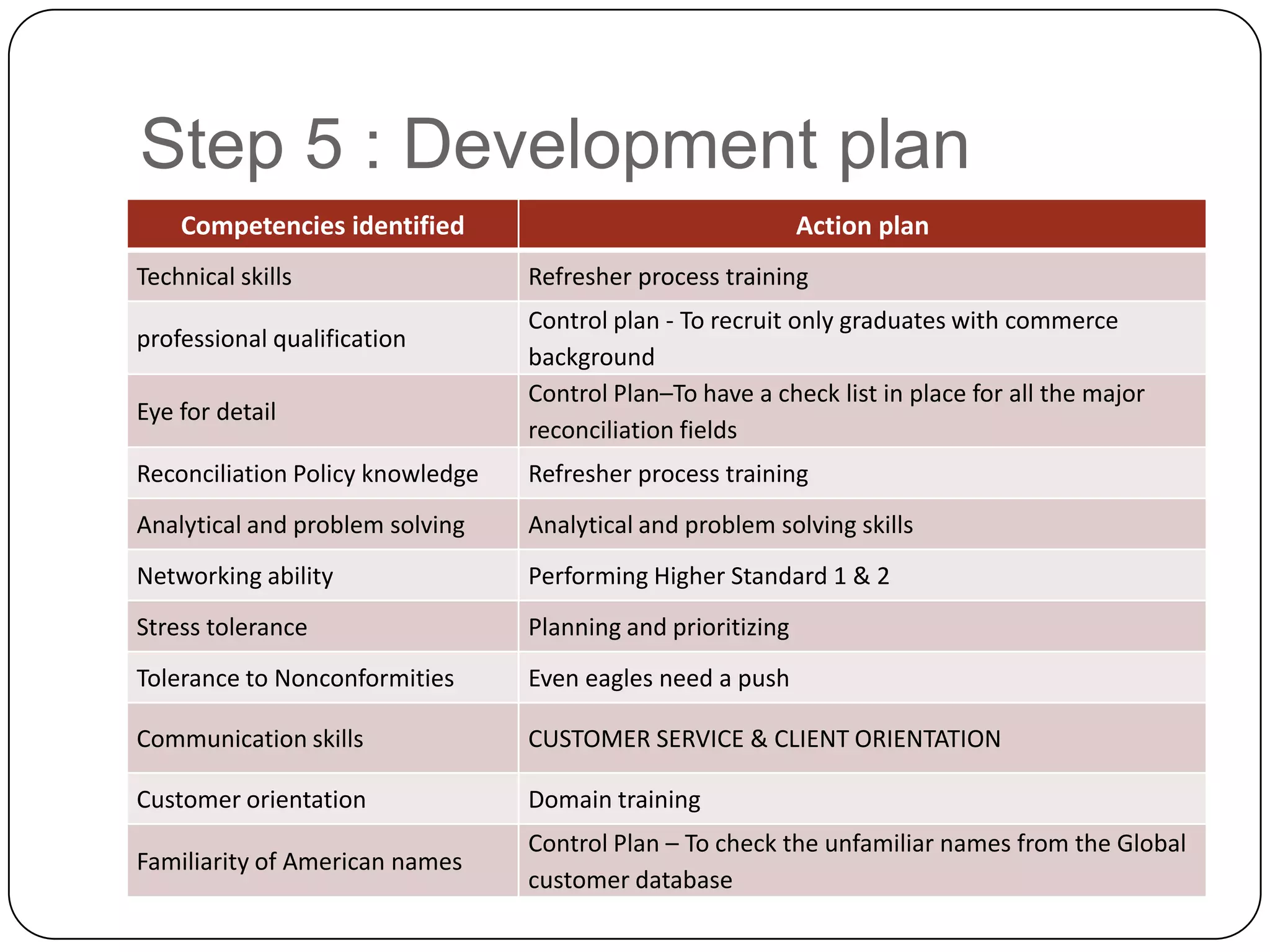 Step 5 : Development plan

| Competencies identified | Action plan |
|---|---|
| Technical skills | Refresher process training |
| professional qualification | Control plan - To recruit only graduates with commerce background |
| Eye for detail | Control Plan–To have a check list in place for all the major reconciliation fields |
| Reconciliation Policy knowledge | Refresher process training |
| Analytical and problem solving | Analytical and problem solving skills |
| Networking ability | Performing Higher Standard 1 & 2 |
| Stress tolerance | Planning and prioritizing |
| Tolerance to Nonconformities | Even eagles need a push |
| Communication skills | CUSTOMER SERVICE & CLIENT ORIENTATION |
| Customer orientation | Domain training |
| Familiarity of American names | Control Plan – To check the unfamiliar names from the Global customer database |